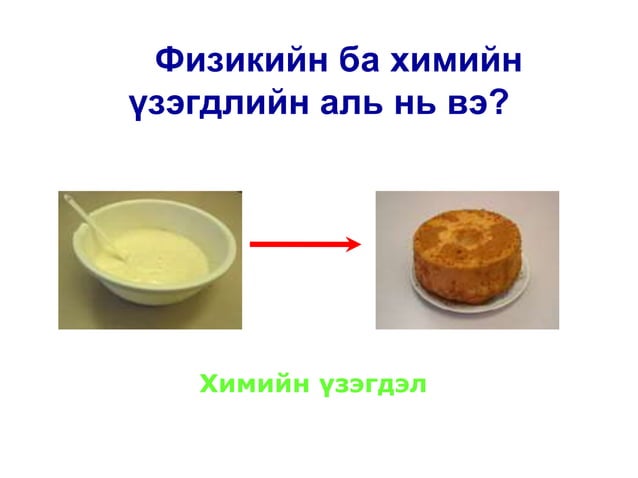 Физикийн ба химийн үзэгдлийн аль нь вэ?

Химийн үзэгдэл